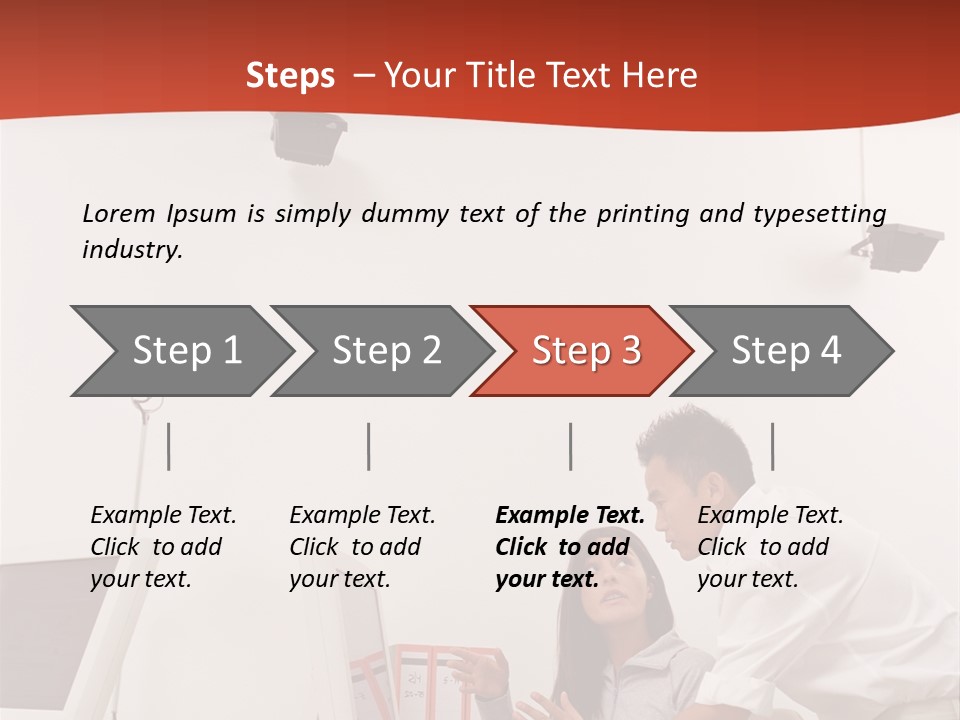 Steps – Your Title Text Here

Lorem Ipsum is simply dummy text of the printing and typesetting industry.

Step 1

Step 2

Step 3

Step 4

Example Text. Click to add your text.

Example Text. Click to add your text.

Example Text. Click to add your text.

Example Text. Click to add your text.